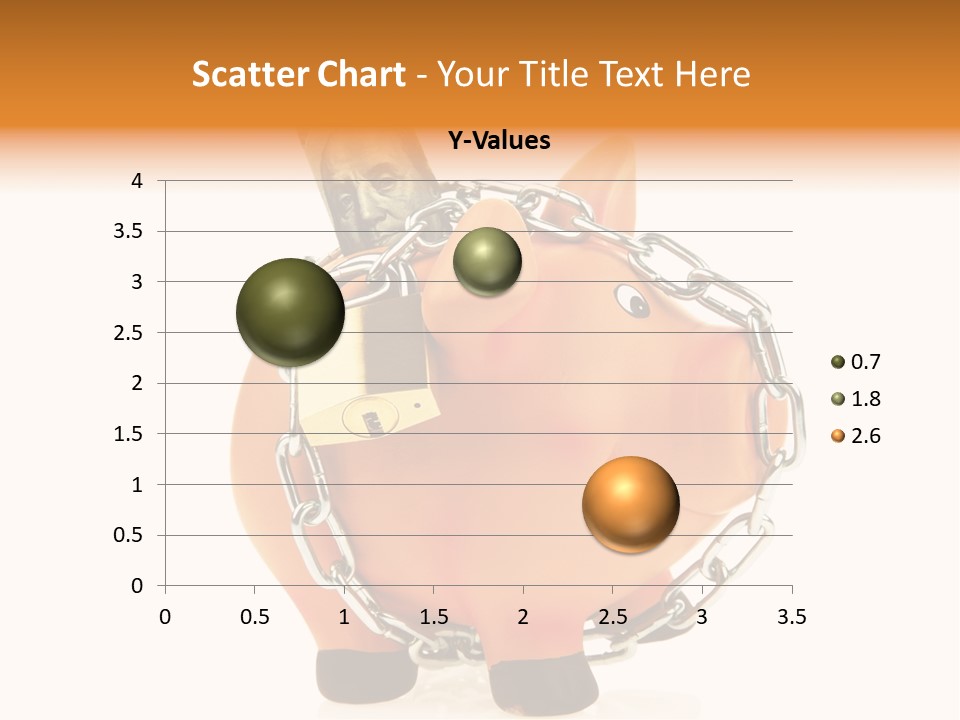 Scatter Chart - Your Title Text Here

Y-Values

4
3.5
3
2.5
2
1.5
1
0.5
0

0 0.5 1 1.5 2 2.5 3 3.5

0.7
1.8
2.6